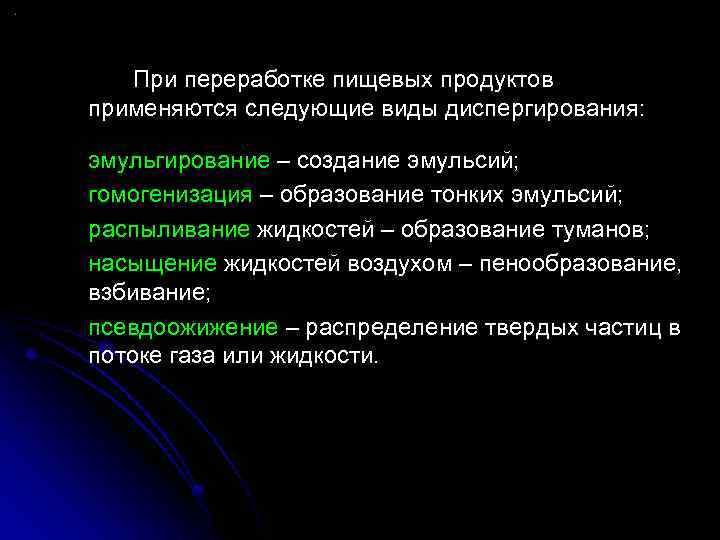 При переработке пищевых продуктов применяются следующие виды диспергирования:

эмульгирование – создание эмульсий;
гомогенизация – образование тонких эмульсий;
распыливание жидкостей – образование туманов;
насыщение жидкостей воздухом – пенообразование, взбивание;
псевдоожижение – распределение твердых частиц в потоке газа или жидкости.